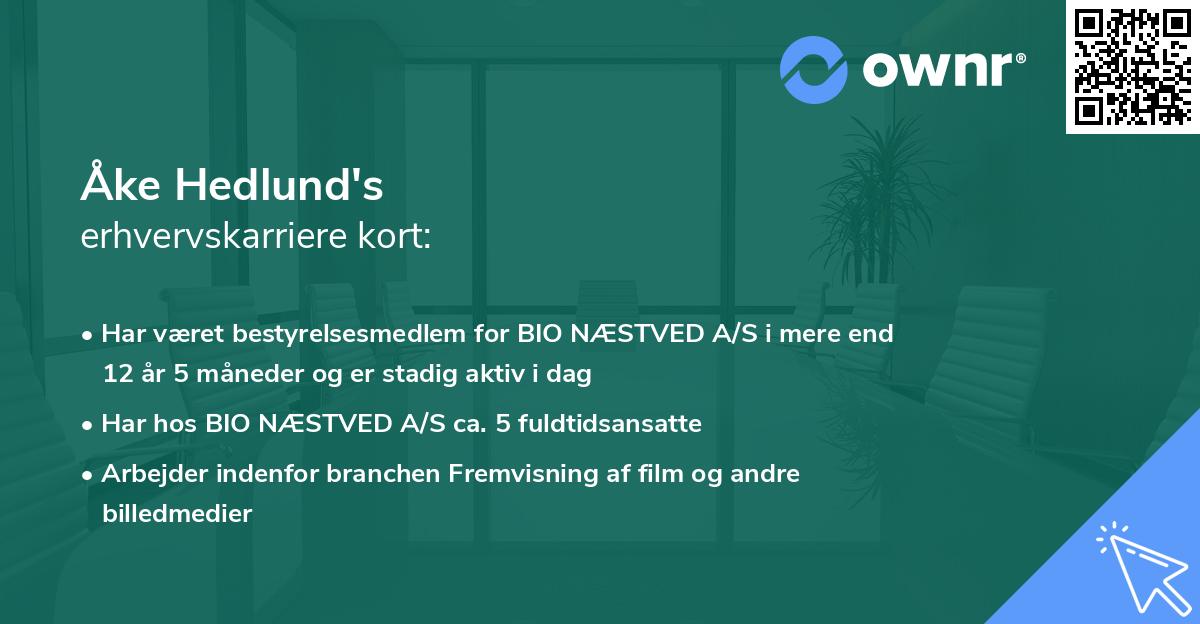 ownr®

Åke Hedlund's
erhvervskarriere kort:

• Har været bestyrelsesmedlem for BIO NÆSTVED A/S i mere end 12 år 5 måneder og er stadig aktiv i dag
• Har hos BIO NÆSTVED A/S ca. 5 fuldtidsansatte
• Arbejder indenfor branchen Fremvisning af film og andre billedmedier